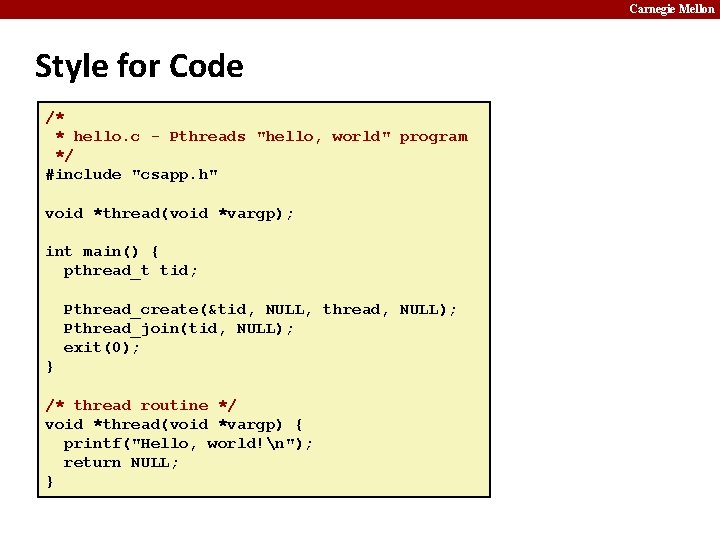 Carnegie Mellon

Style for Code

/*
 * hello.c - Pthreads "hello, world" program
 */
#include "csapp.h"

void *thread(void *vargp);

int main() {
  pthread_t tid;

  Pthread_create(&tid, NULL, thread, NULL);
  Pthread_join(tid, NULL);
  exit(0);
}

/* thread routine */
void *thread(void *vargp) {
  printf("Hello, world!\n");
  return NULL;
}